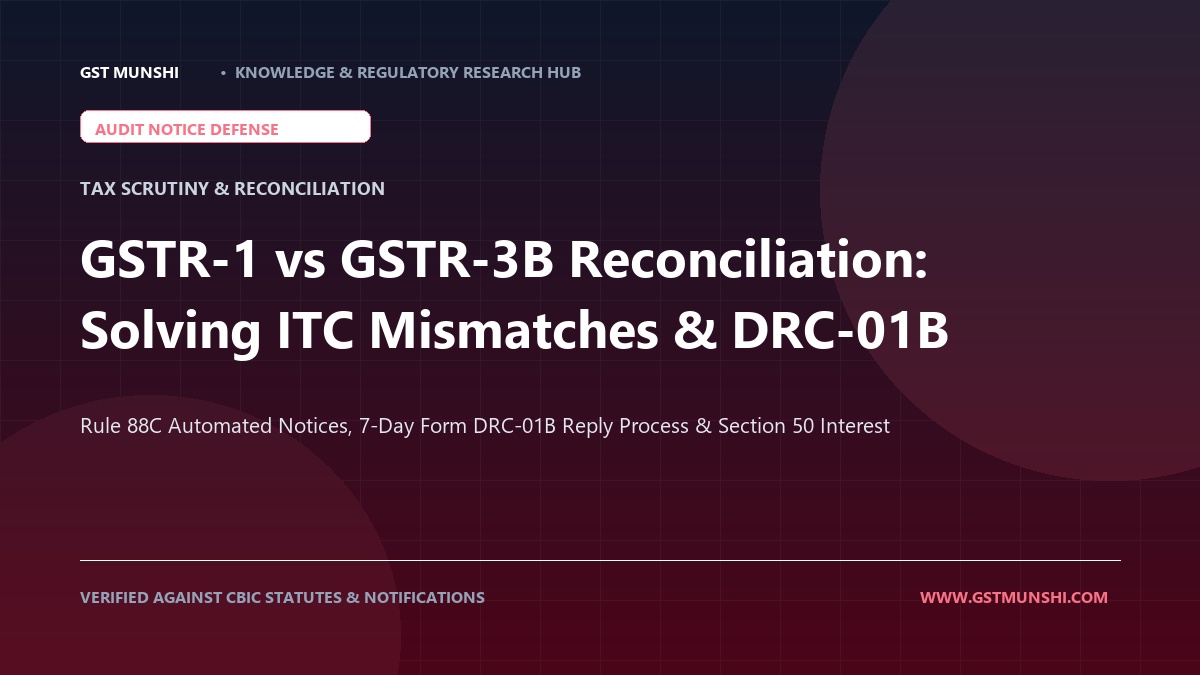 GST MUNSHI • KNOWLEDGE & REGULATORY RESEARCH HUB

AUDIT NOTICE DEFENSE

TAX SCRUTINY & RECONCILIATION

GSTR-1 vs GSTR-3B Reconciliation: Solving ITC Mismatches & DRC-01B

Rule 88C Automated Notices, 7-Day Form DRC-01B Reply Process & Section 50 Interest

VERIFIED AGAINST CBIC STATUTES & NOTIFICATIONS

WWW.GSTMUNSHI.COM